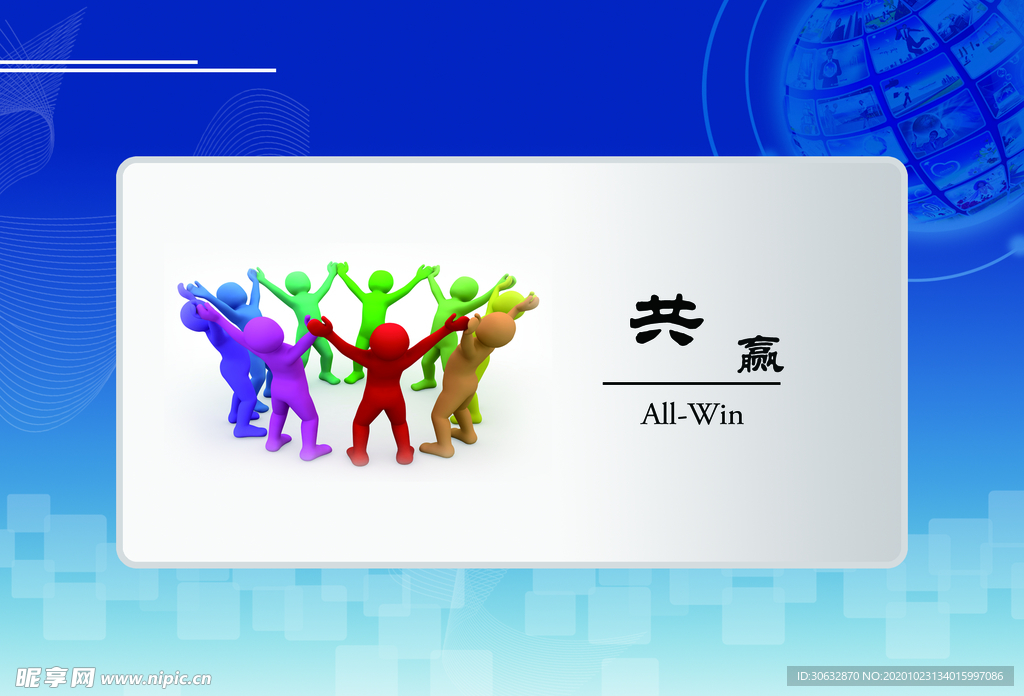 共
赢
All-Win

昵享网 www.nipic.cn
ID:30632870 NO:20201023134015997086